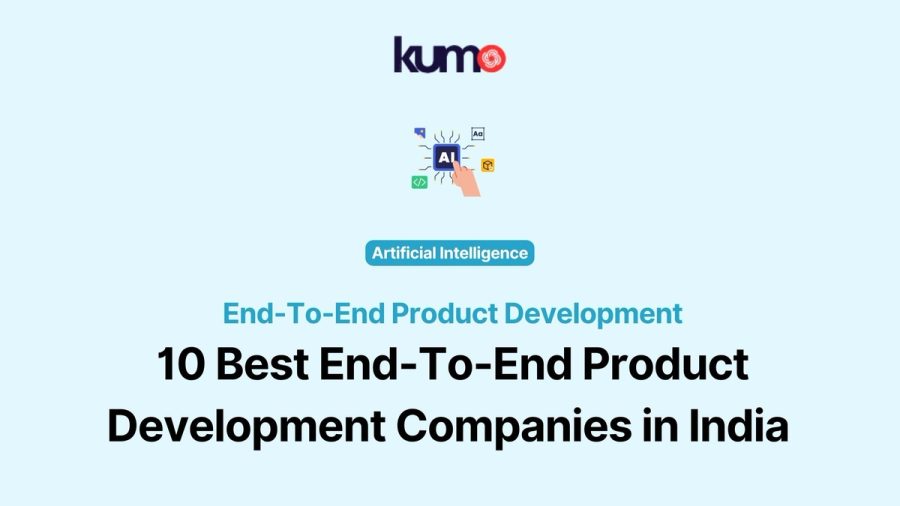 kumo

AI

Aa

Artificial Intelligence

End-To-End Product Development

10 Best End-To-End Product Development Companies in India